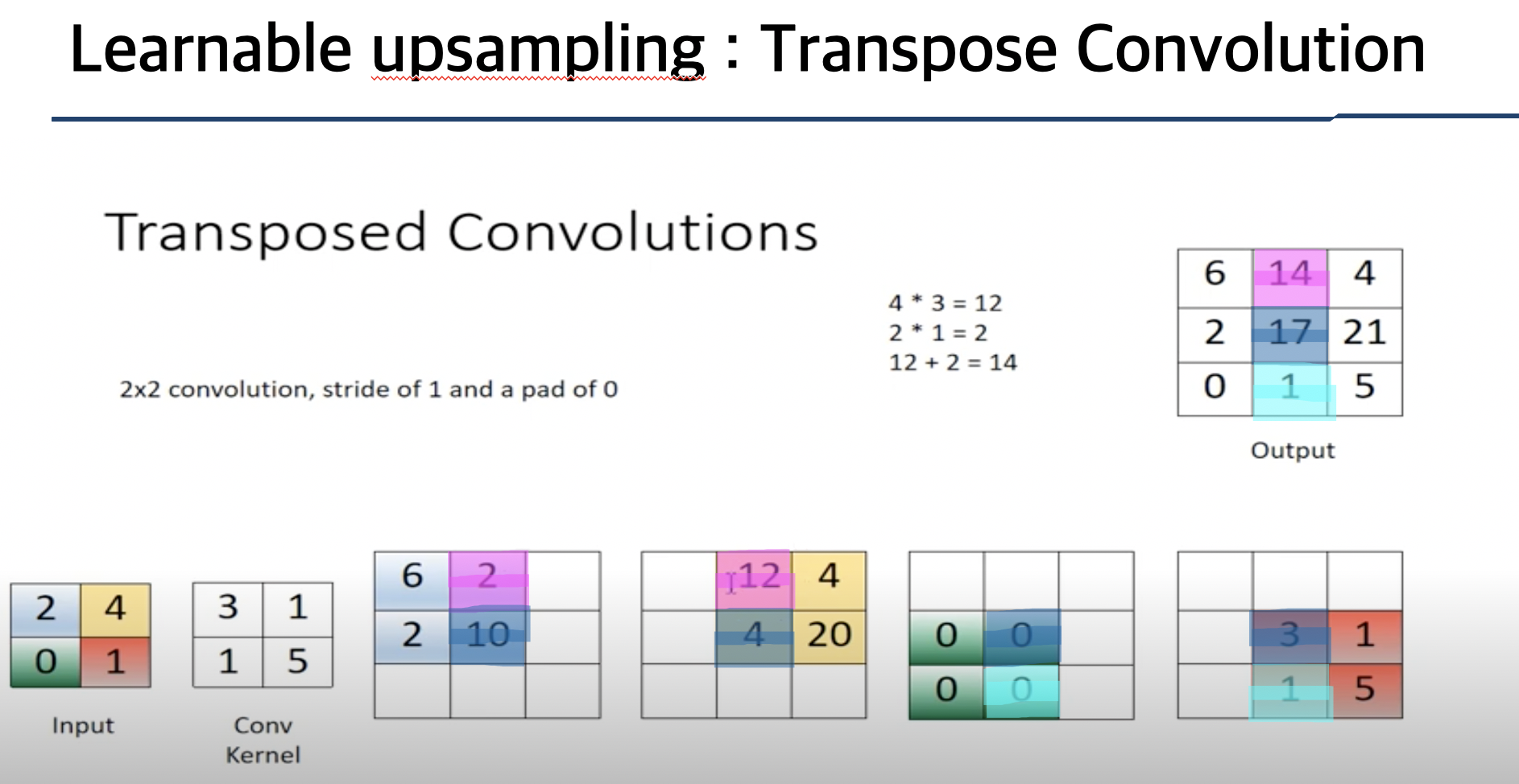 Learnable upsampling : Transpose Convolution

Transposed Convolutions

2x2 convolution, stride of 1 and a pad of 0

4 * 3 = 12
2 * 1 = 2
12 + 2 = 14

| 6 | 14 | 4 |
|---|---|---|
| 2 | 17 | 21 |
| 0 | 1 | 5 |

Output

| 2 | 4 |
|---|---|
| 0 | 1 |

Input

| 3 | 1 |
|---|---|
| 1 | 5 |

Conv Kernel

| 6 | 2 |  |
|---|---|---|
| 2 | 10 |  |
|  |  |  |

|  | 12 | 4 |
|---|---|---|
|  | 4 | 20 |
|  |  |  |

|  |  |  |
|---|---|---|
| 0 | 0 |  |
| 0 | 0 |  |

|  |  |  |
|---|---|---|
|  | 3 | 1 |
|  | 1 | 5 |